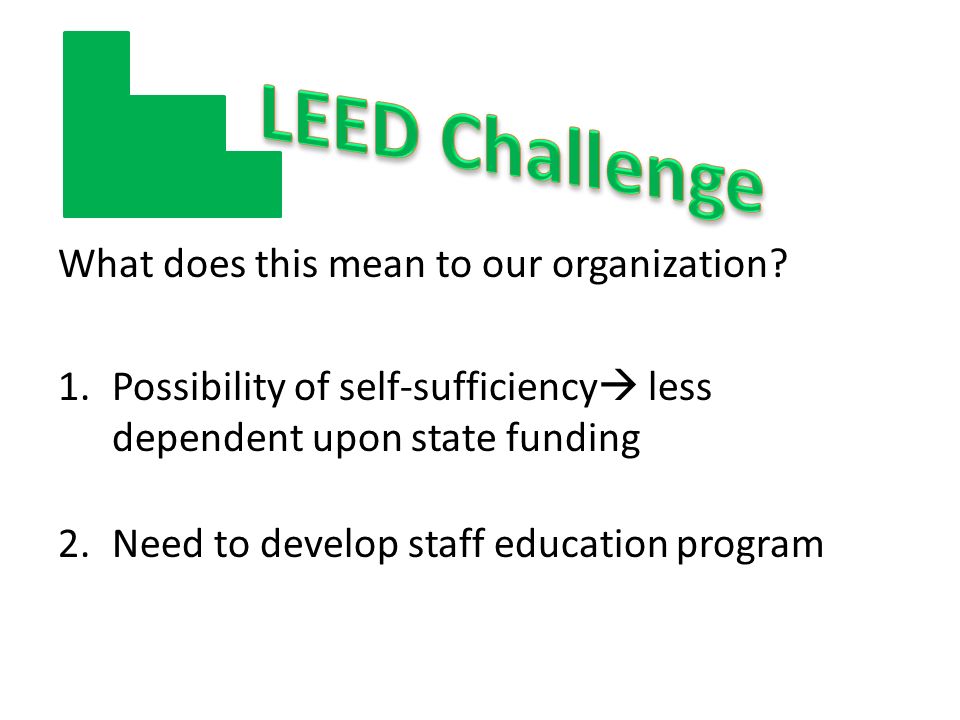 LEED Challenge

What does this mean to our organization?

1. Possibility of self-sufficiency→ less dependent upon state funding

2. Need to develop staff education program